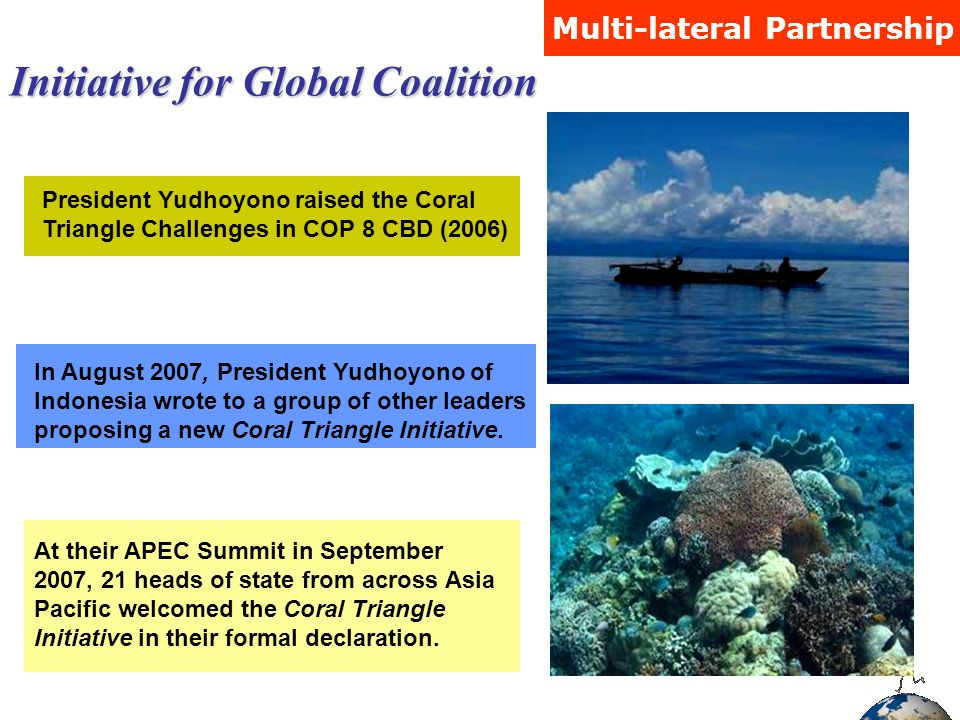 Multi-lateral Partnership

Initiative for Global Coalition

President Yudhoyono raised the Coral Triangle Challenges in COP 8 CBD (2006)

In August 2007, President Yudhoyono of Indonesia wrote to a group of other leaders proposing a new Coral Triangle Initiative.

At their APEC Summit in September 2007, 21 heads of state from across Asia Pacific welcomed the Coral Triangle Initiative in their formal declaration.